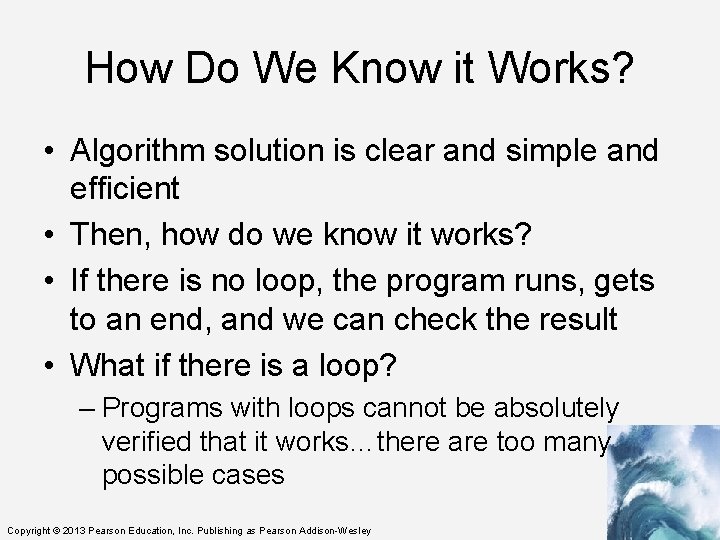 How Do We Know it Works?

• Algorithm solution is clear and simple and efficient

• Then, how do we know it works?

• If there is no loop, the program runs, gets to an end, and we can check the result

• What if there is a loop?
  – Programs with loops cannot be absolutely verified that it works…there are too many possible cases

Copyright © 2013 Pearson Education, Inc. Publishing as Pearson Addison-Wesley